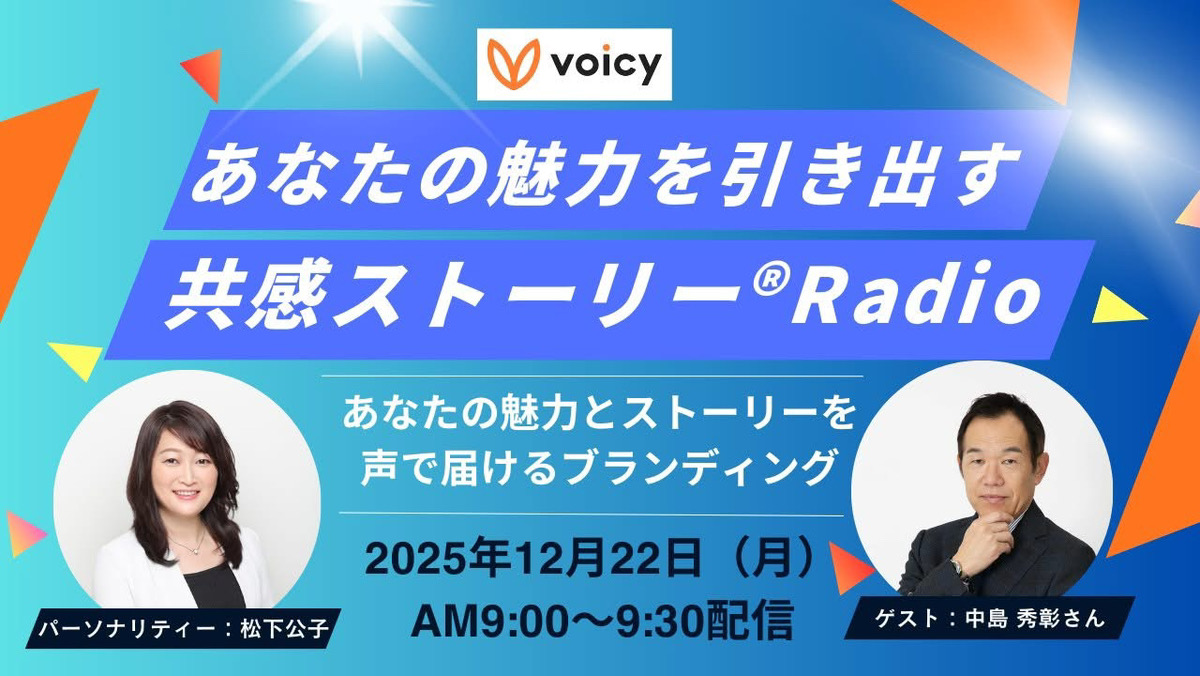 voicy

あなたの魅力を引き出す
共感ストーリー®Radio

あなたの魅力とストーリーを
声で届けるブランディング

2025年12月22日（月）
AM9:00〜9:30配信

パーソナリティー：松下公子

ゲスト：中島 秀彰さん